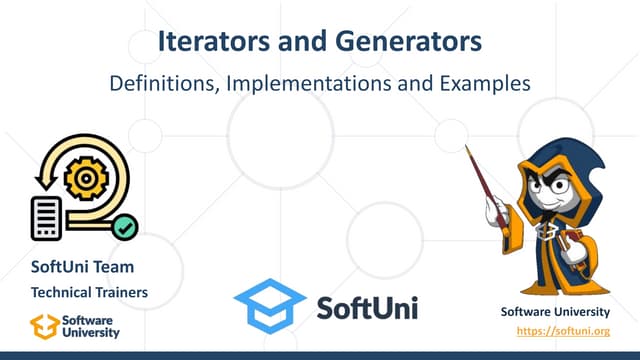 Iterators and Generators

Definitions, Implementations and Examples

SoftUni Team

Technical Trainers

Software University

SoftUni

Software University

https://softuni.org